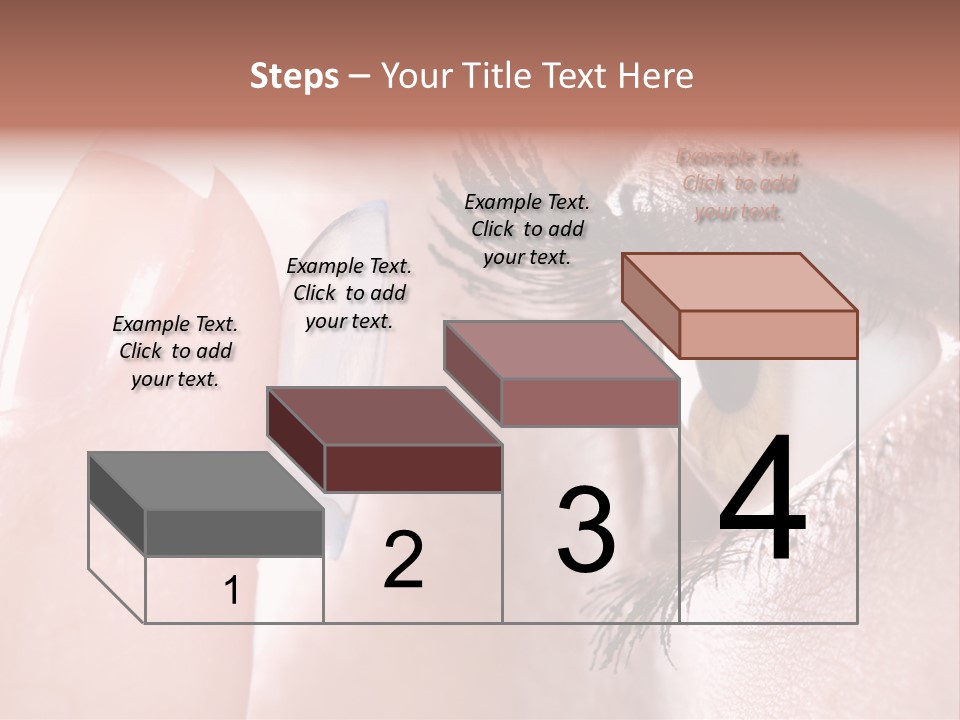 Steps – Your Title Text Here

Example Text. Click to add your text.

Example Text. Click to add your text.

Example Text. Click to add your text.

Example Text. Click to add your text.

1

2

3

4